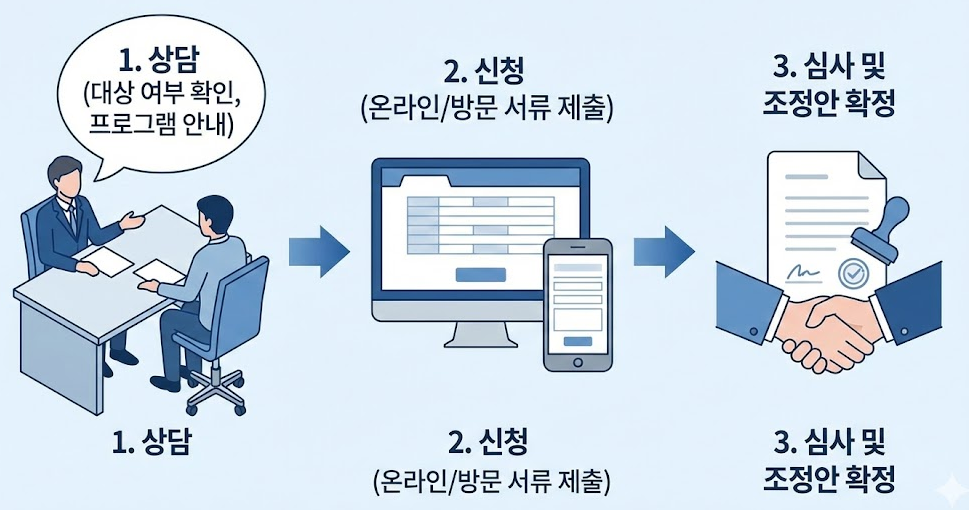 1. 상담
(대상 여부 확인, 프로그램 안내)

2. 신청
(온라인/방문 서류 제출)

3. 심사 및 조정안 확정

1. 상담

2. 신청
(온라인/방문 서류 제출)

3. 심사 및 조정안 확정